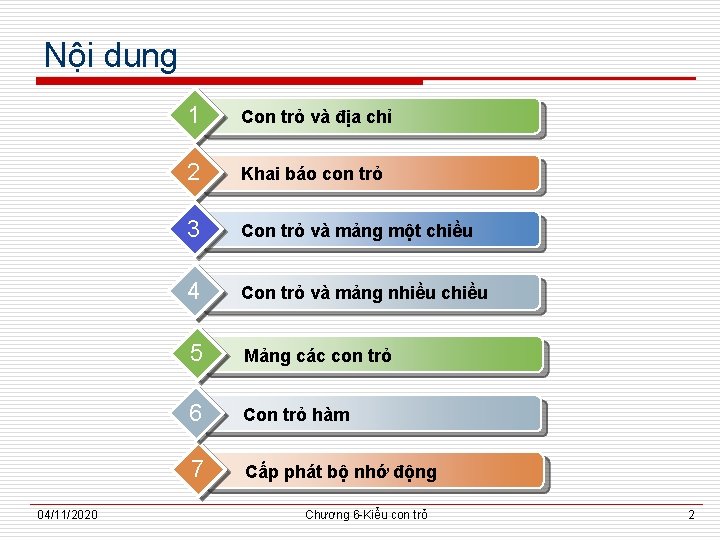 Nội dung

1 Con trỏ và địa chỉ

2 Khai báo con trỏ

3 Con trỏ và mảng một chiều

4 Con trỏ và mảng nhiều chiều

5 Mảng các con trỏ

6 Con trỏ hàm

7 Cấp phát bộ nhớ động

04/11/2020 Chương 6-Kiểu con trỏ 2